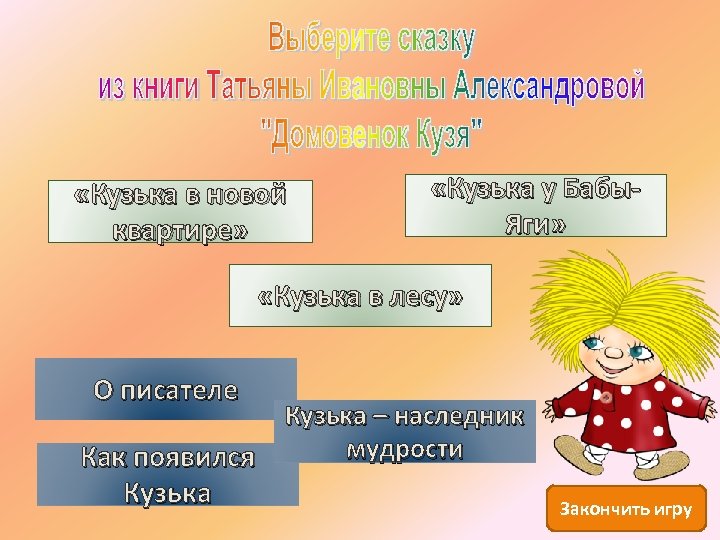 Выберите сказку
из книги Татьяны Ивановны Александровой
"Домовенок Кузя"

«Кузька в новой квартире»

«Кузька у Бабы-Яги»

«Кузька в лесу»

О писателе

Кузька – наследник мудрости

Как появился Кузька

Закончить игру